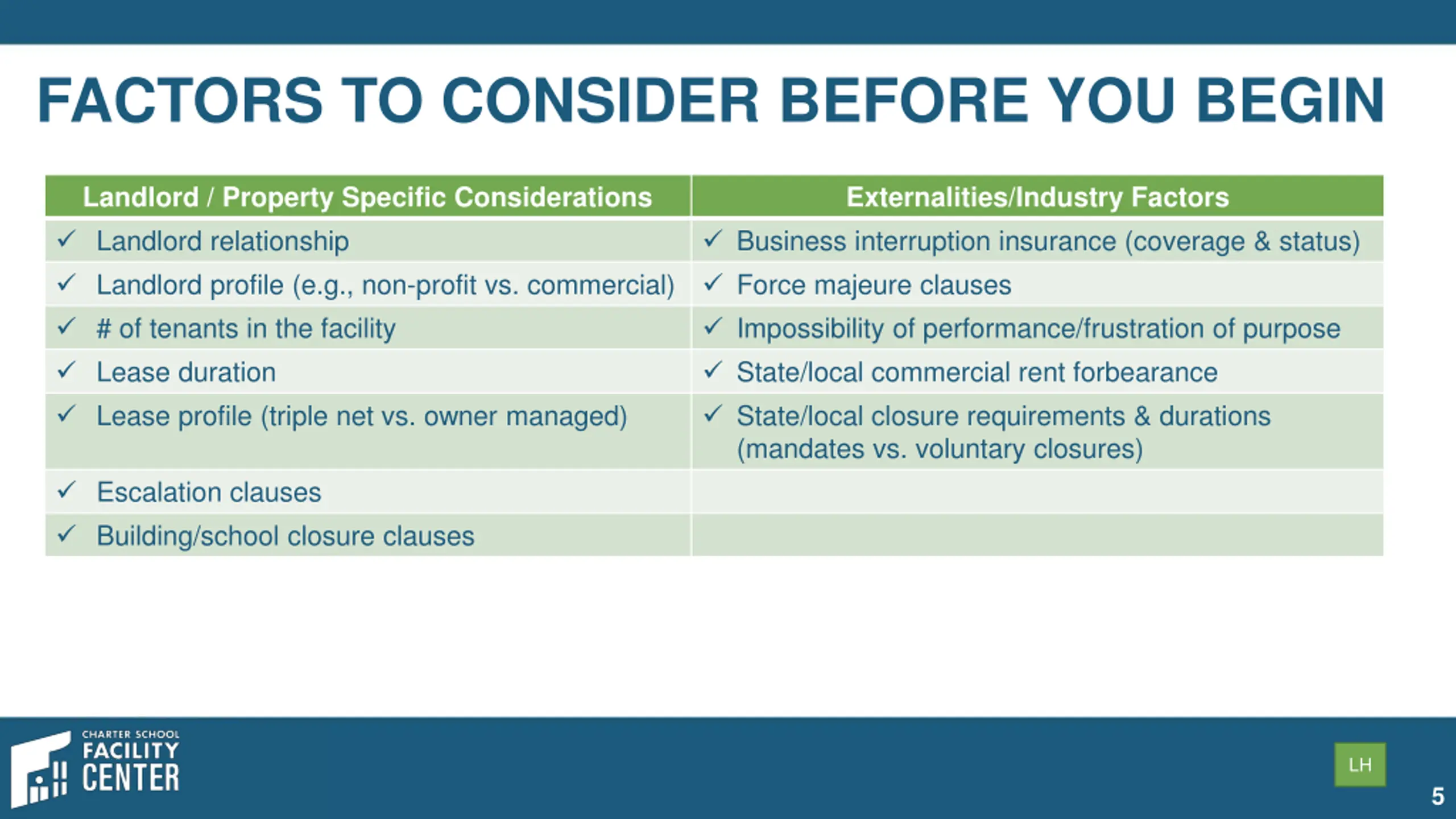 FACTORS TO CONSIDER BEFORE YOU BEGIN

| Landlord / Property Specific Considerations | Externalities/Industry Factors |
|---|---|
| ✓ Landlord relationship | ✓ Business interruption insurance (coverage & status) |
| ✓ Landlord profile (e.g., non-profit vs. commercial) | ✓ Force majeure clauses |
| ✓ # of tenants in the facility | ✓ Impossibility of performance/frustration of purpose |
| ✓ Lease duration | ✓ State/local commercial rent forbearance |
| ✓ Lease profile (triple net vs. owner managed) | ✓ State/local closure requirements & durations (mandates vs. voluntary closures) |
| ✓ Escalation clauses | |
| ✓ Building/school closure clauses | |

CHARTER SCHOOL FACILITY CENTER

LH

5